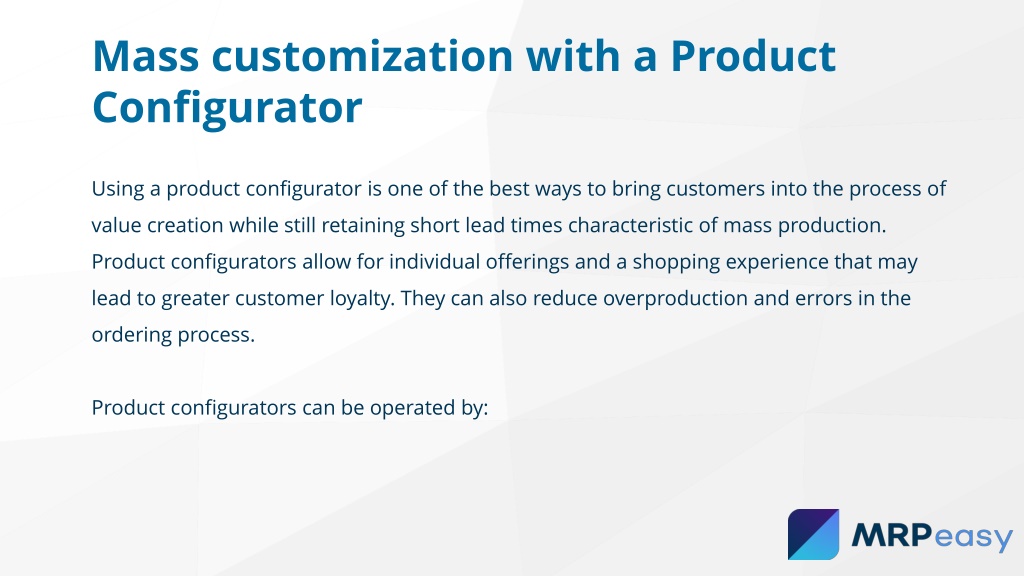 Mass customization with a Product Configurator

Using a product configurator is one of the best ways to bring customers into the process of value creation while still retaining short lead times characteristic of mass production. Product configurators allow for individual offerings and a shopping experience that may lead to greater customer loyalty. They can also reduce overproduction and errors in the ordering process.

Product configurators can be operated by:

MRPeasy